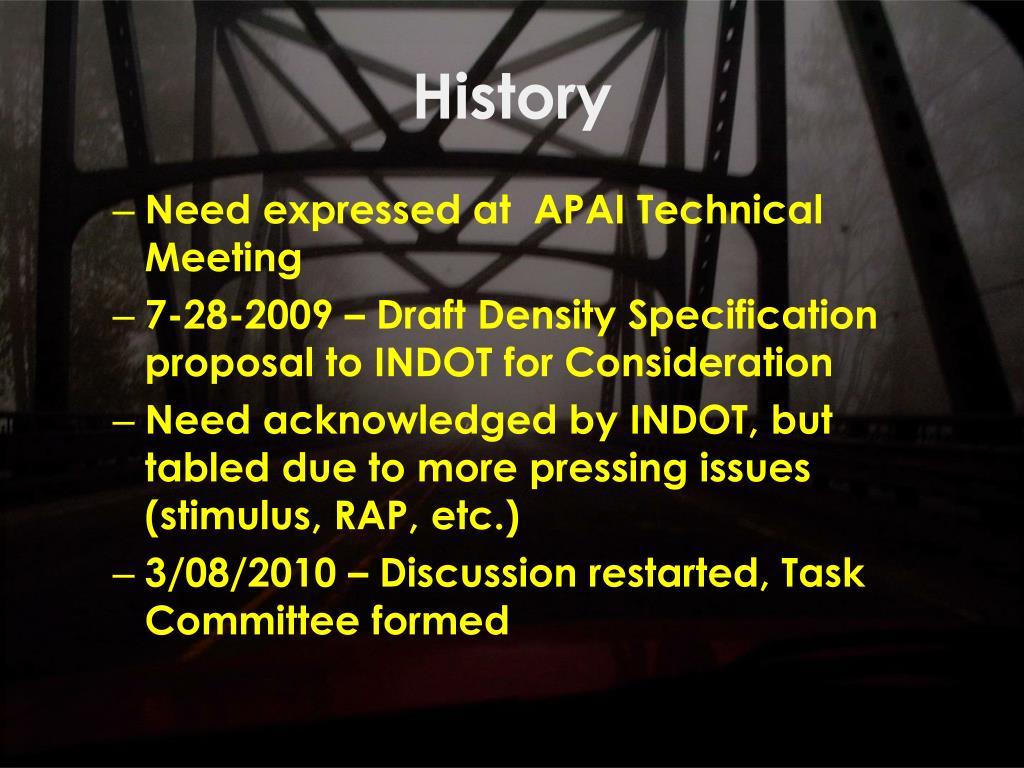 History

– Need expressed at  APAI Technical Meeting
– 7-28-2009 – Draft Density Specification proposal to INDOT for Consideration
– Need acknowledged by INDOT, but tabled due to more pressing issues (stimulus, RAP, etc.)
– 3/08/2010 – Discussion restarted, Task Committee formed